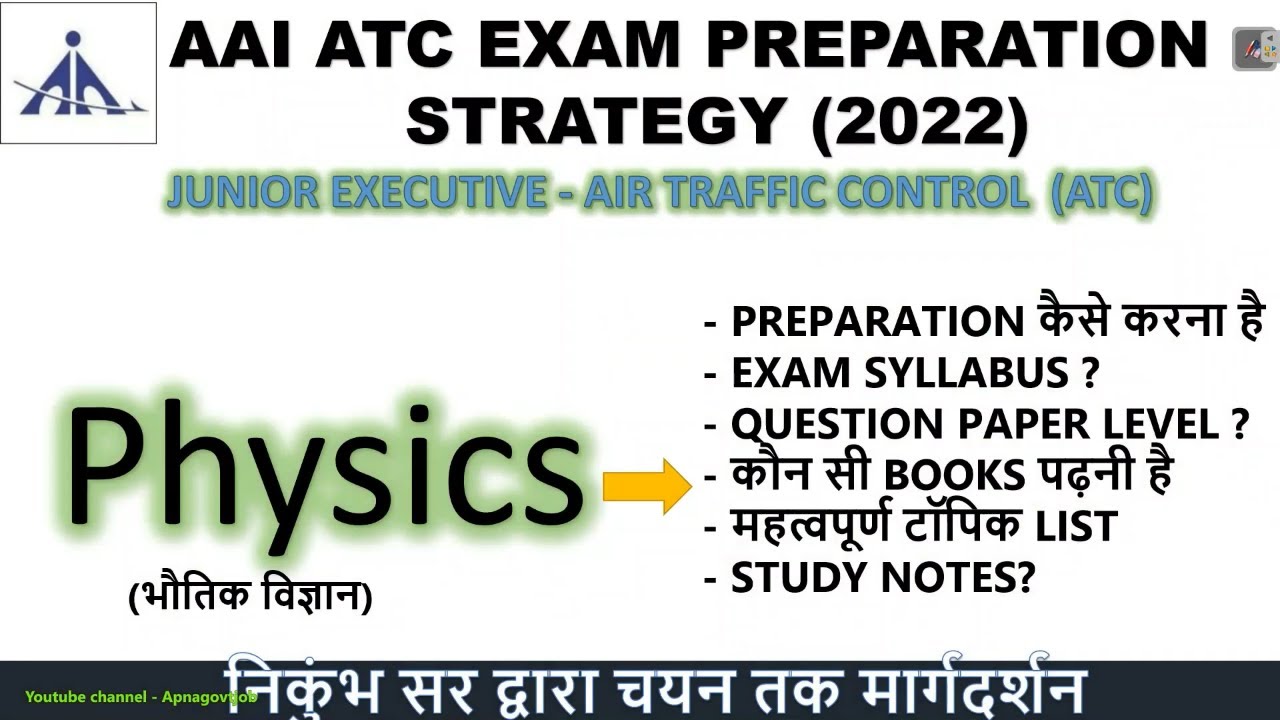 AAI ATC EXAM PREPARATION STRATEGY (2022)

JUNIOR EXECUTIVE - AIR TRAFFIC CONTROL (ATC)

Physics

(भौतिक विज्ञान)

- PREPARATION कैसे करना है
- EXAM SYLLABUS ?
- QUESTION PAPER LEVEL ?
- कौन सी BOOKS पढ़नी है
- महत्वपूर्ण टॉपिक LIST
- STUDY NOTES?

Youtube channel - Apnagovtjob

निकुंभ सर द्वारा चयन तक मार्गदर्शन